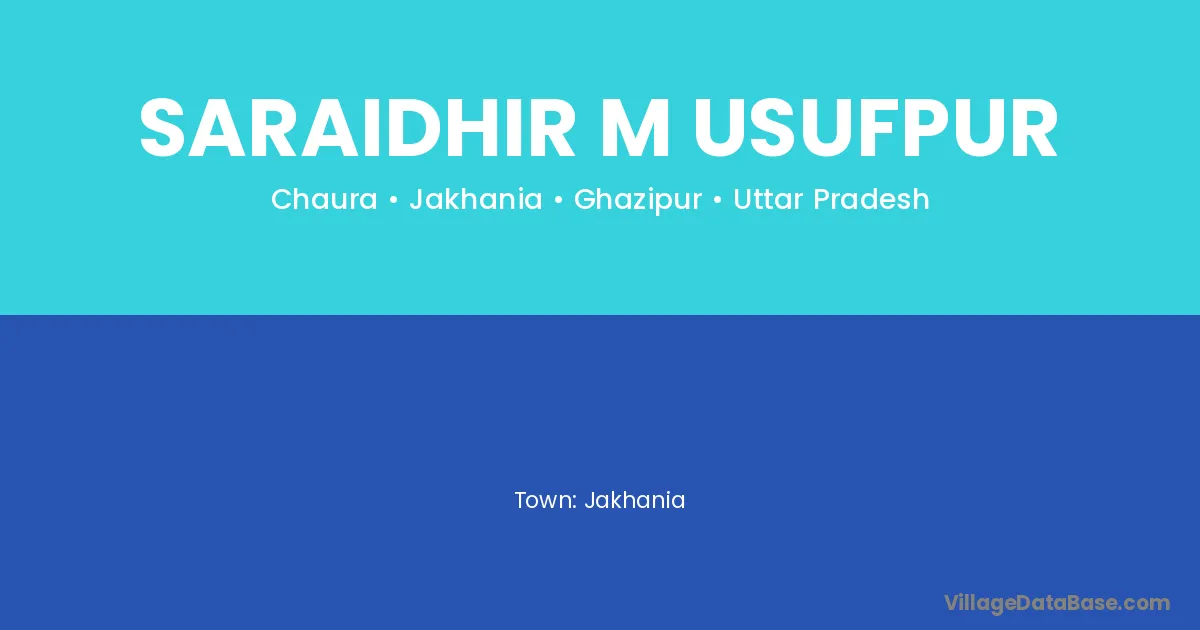 SARAIDHIR M USUFPUR

Chaura • Jakhania • Ghazipur • Uttar Pradesh

Town: Jakhania

VillageDataBase.com